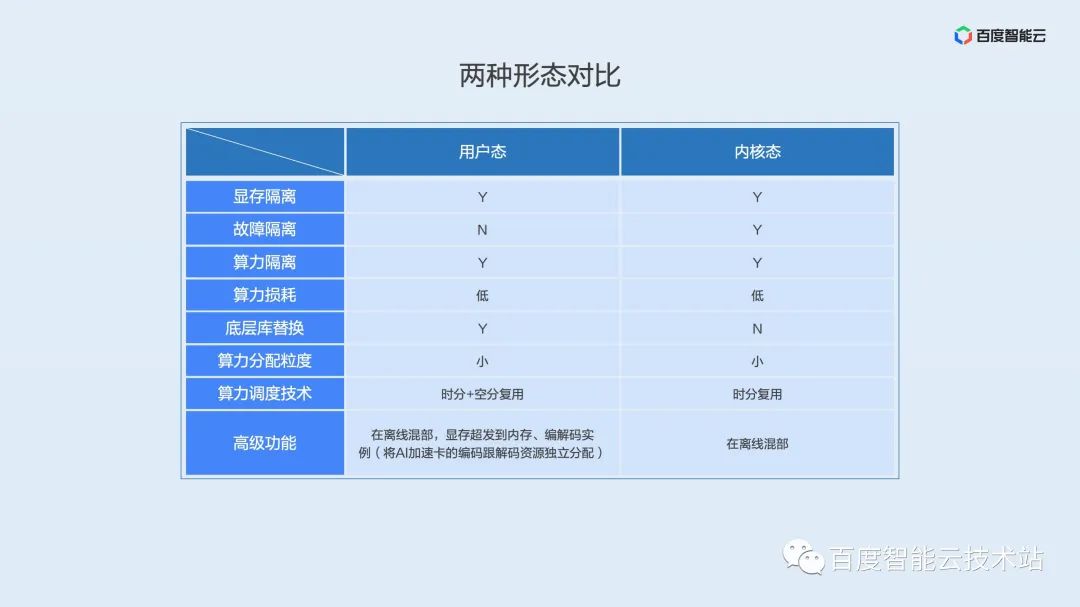 百度智能云

两种形态对比

| | 用户态 | 内核态 |
|---|---|---|
| 显存隔离 | Y | Y |
| 故障隔离 | N | Y |
| 算力隔离 | Y | Y |
| 算力损耗 | 低 | 低 |
| 底层库替换 | Y | N |
| 算力分配粒度 | 小 | 小 |
| 算力调度技术 | 时分+空分复用 | 时分复用 |
| 高级功能 | 在离线混部，显存超发到内存、编解码实例（将AI加速卡的编码跟解码资源独立分配） | 在离线混部 |

百度智能云技术站